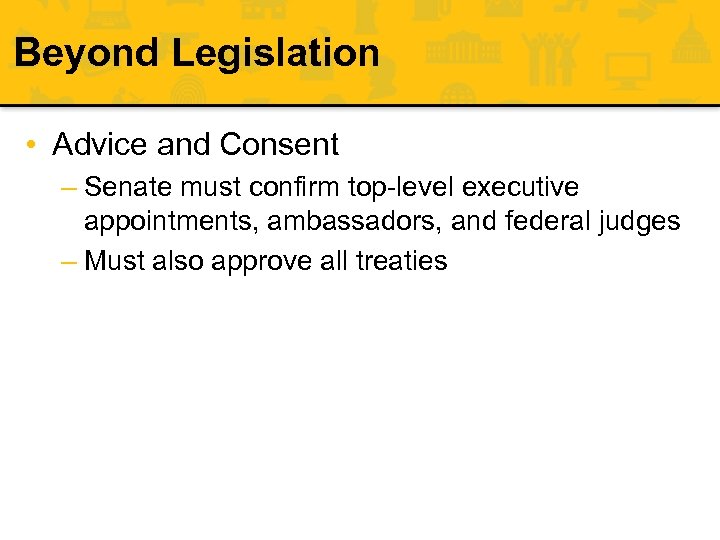 Beyond Legislation

• Advice and Consent
– Senate must confirm top-level executive appointments, ambassadors, and federal judges
– Must also approve all treaties